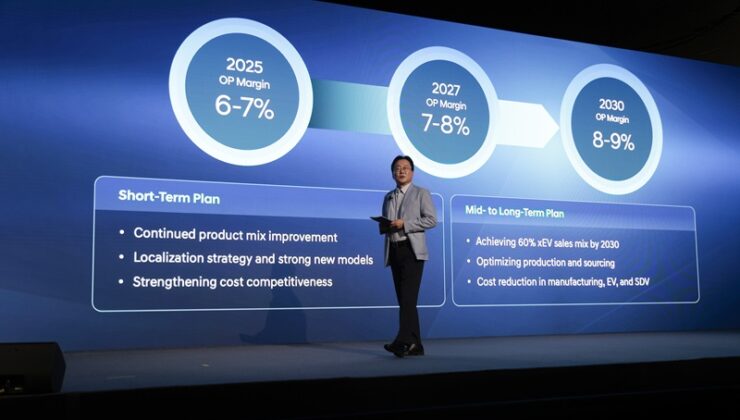 2025
OP Margin
6-7%

2027
OP Margin
7-8%

2030
OP Margin
8-9%

Short-Term Plan

• Continued product mix improvement
• Localization strategy and strong new models
• Strengthening cost competitiveness

Mid- to Long-Term Plan

• Achieving 60% xEV sales mix by 2030
• Optimizing production and sourcing
• Cost reduction in manufacturing, EV, and SDV